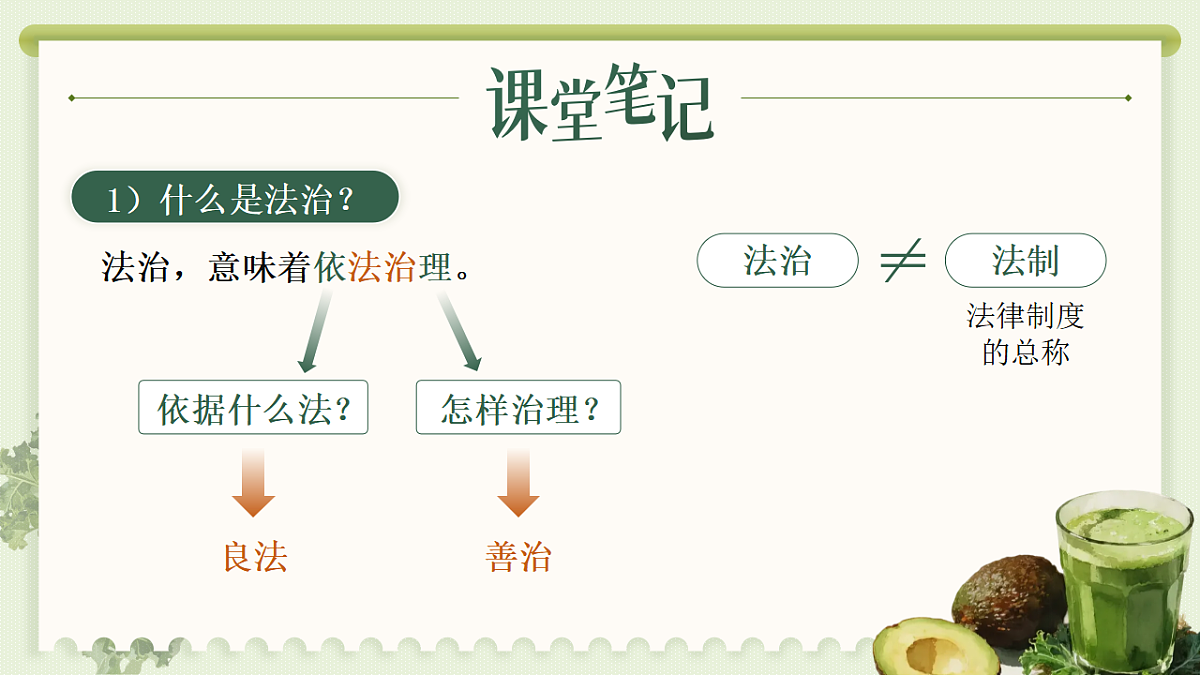 课堂笔记

1）什么是法治？

法治，意味着依法治理。

依据什么法？

怎样治理？

良法

善治

法治 $\neq$ 法制

法律制度的总称